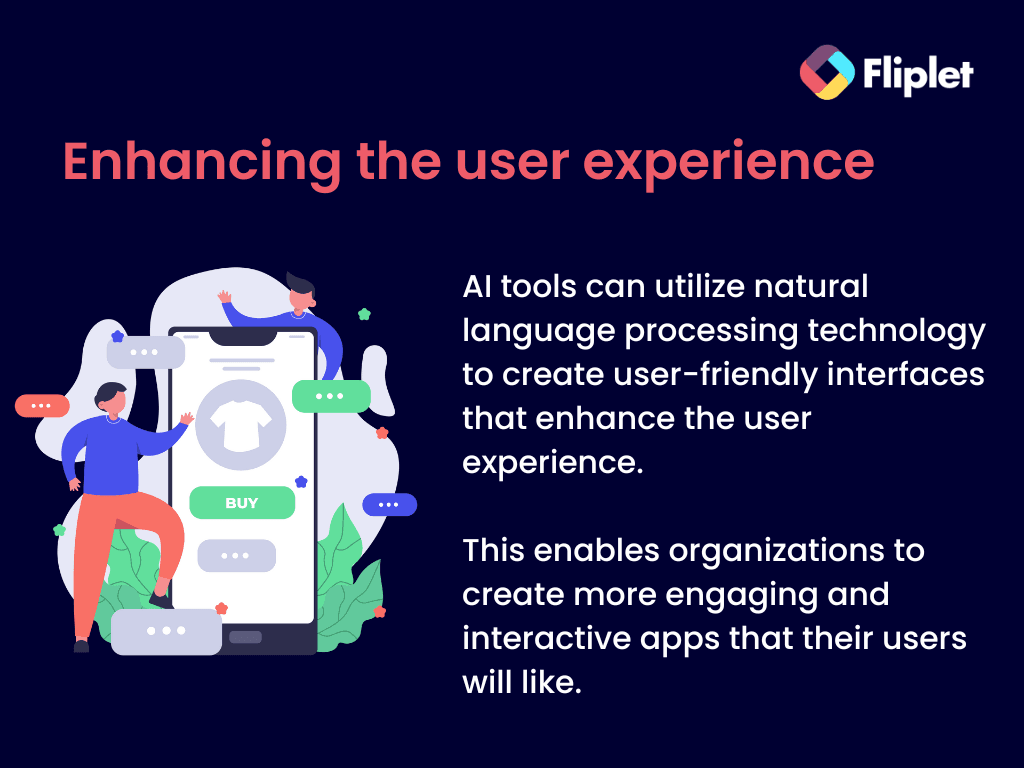 Fliplet

Enhancing the user experience

BUY

AI tools can utilize natural language processing technology to create user-friendly interfaces that enhance the user experience.

This enables organizations to create more engaging and interactive apps that their users will like.